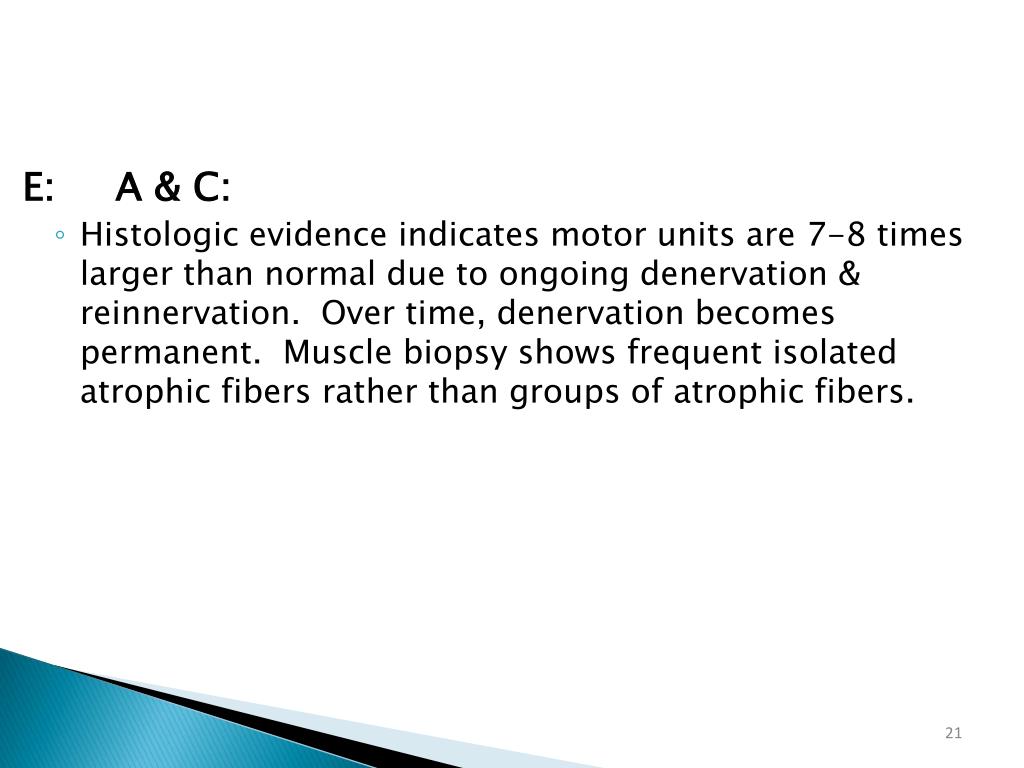 E: A & C:

◦ Histologic evidence indicates motor units are 7-8 times larger than normal due to ongoing denervation & reinnervation. Over time, denervation becomes permanent. Muscle biopsy shows frequent isolated atrophic fibers rather than groups of atrophic fibers.

21